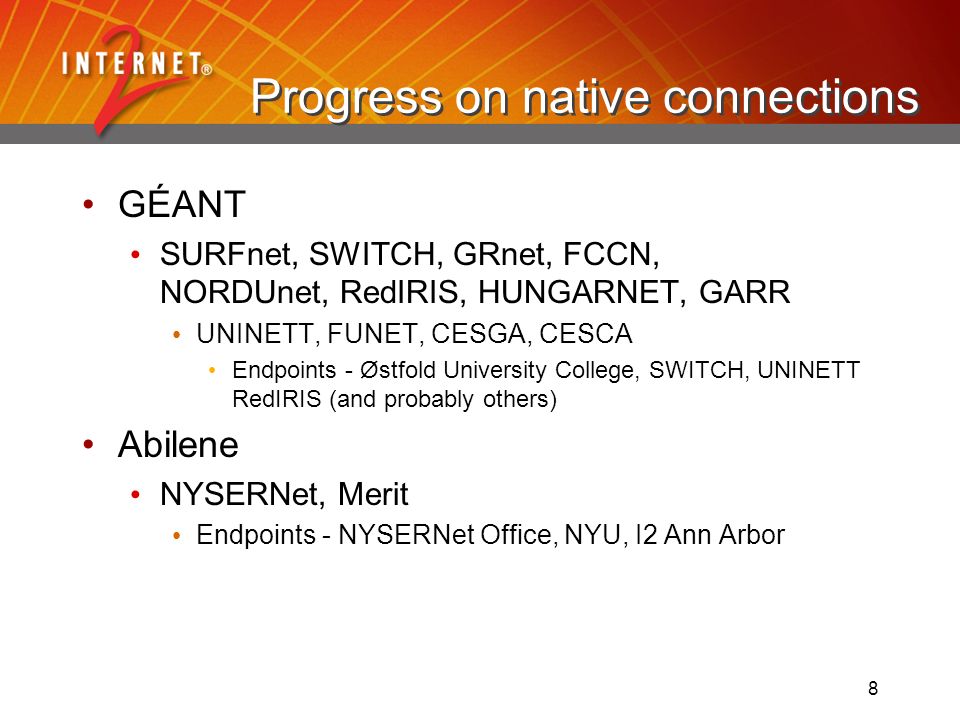 INTERNET® 2

Progress on native connections

• GÉANT
• SURFnet, SWITCH, GRnet, FCCN, NORDUnet, RedIRIS, HUNGARNET, GARR
• UNINETT, FUNET, CESGA, CESCA
• Endpoints - Østfold University College, SWITCH, UNINETT RedIRIS (and probably others)
• Abilene
• NYSERNet, Merit
• Endpoints - NYSERNet Office, NYU, I2 Ann Arbor

8